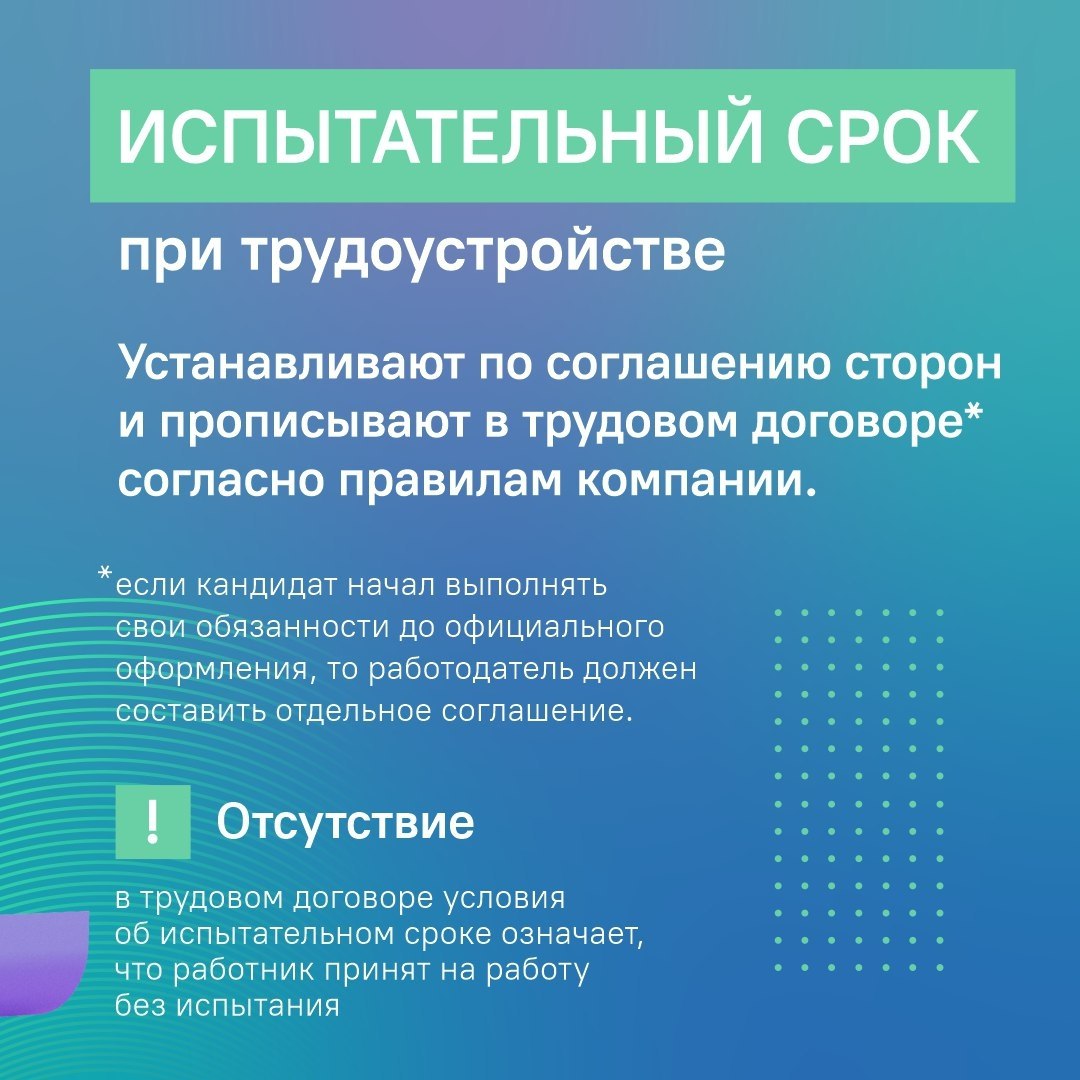 ИСПЫТАТЕЛЬНЫЙ СРОК

при трудоустройстве

Устанавливают по соглашению сторон и прописывают в трудовом договоре* согласно правилам компании.

*если кандидат начал выполнять свои обязанности до официального оформления, то работодатель должен составить отдельное соглашение.

!

Отсутствие

в трудовом договоре условия об испытательном сроке означает, что работник принят на работу без испытания